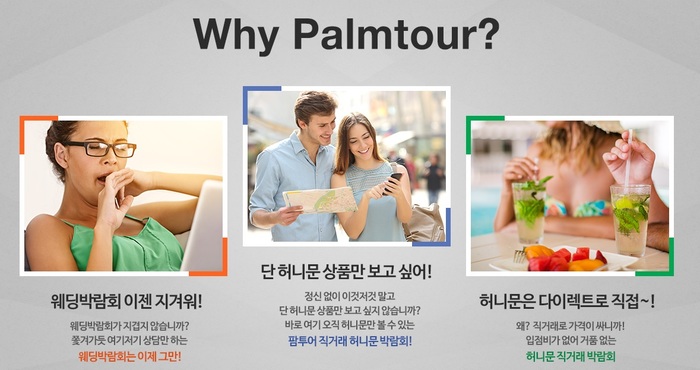 Why Palmtour?

웨딩박람회 이젠 지겨워!

웨딩박람회가 지겹지 않습니까?
쫓겨가듯 여기저기 상담만 하는
웨딩박람회는 이제 그만!

단 허니문 상품만 보고 싶어!

정신 없이 이것저것 말고
단 허니문 상품만 보고 싶지 않습니까?
바로 여기 오직 허니문만 볼 수 있는
팜투어 직거래 허니문 박람회!

허니문은 다이렉트로 직접~!

왜? 직거래로 가격이 싸니까!
입점비가 없어 거품 없는
허니문 직거래 박람회